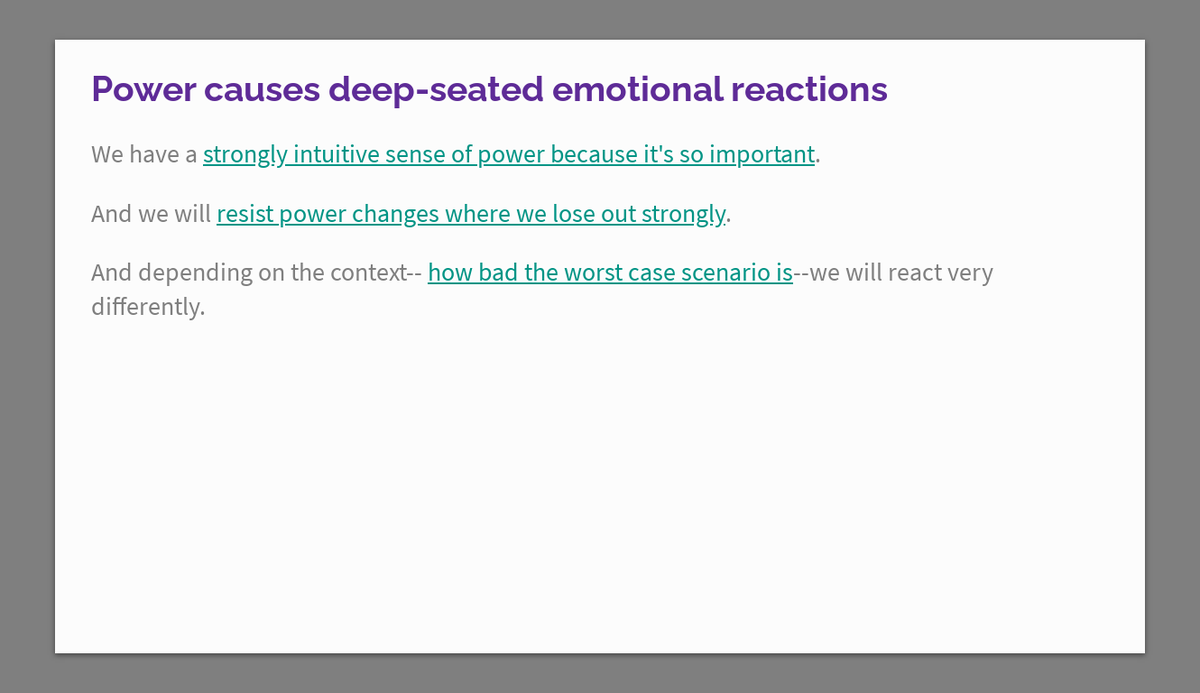 Power causes deep-seated emotional reactions

We have a strongly intuitive sense of power because it's so important.

And we will resist power changes where we lose out strongly.

And depending on the context-- how bad the worst case scenario is--we will react very differently.